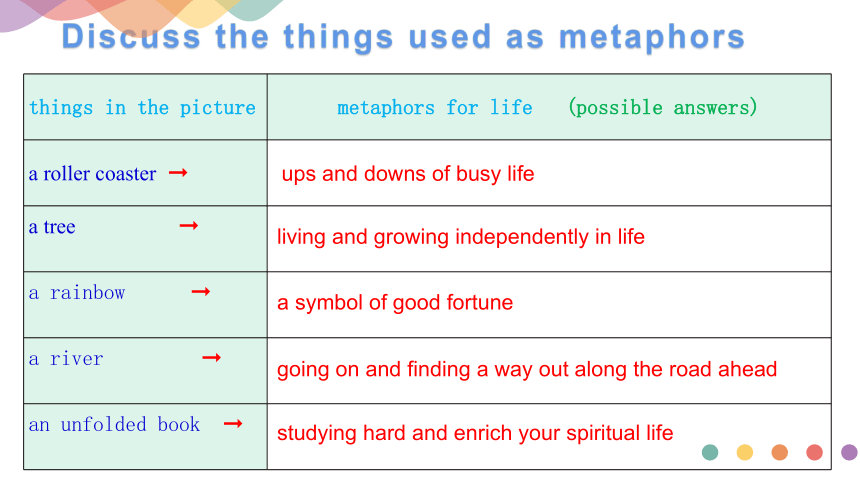 Discuss the things used as metaphors

| things in the picture | metaphors for life (possible answers) |
|---|---|
| a roller coaster → | ups and downs of busy life |
| a tree → | living and growing independently in life |
| a rainbow → | a symbol of good fortune |
| a river → | going on and finding a way out along the road ahead |
| an unfolded book → | studying hard and enrich your spiritual life |